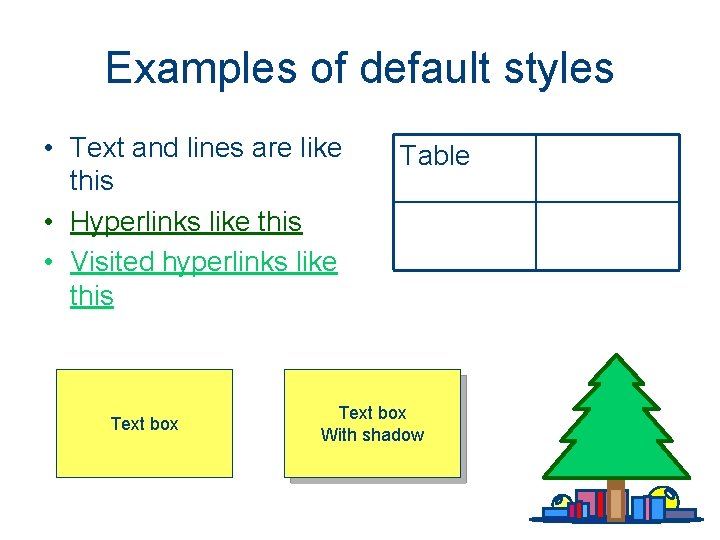 Examples of default styles

• Text and lines are like this
• Hyperlinks like this
• Visited hyperlinks like this

| Table | |
|---|---|
| | |

Text box

Text box
With shadow